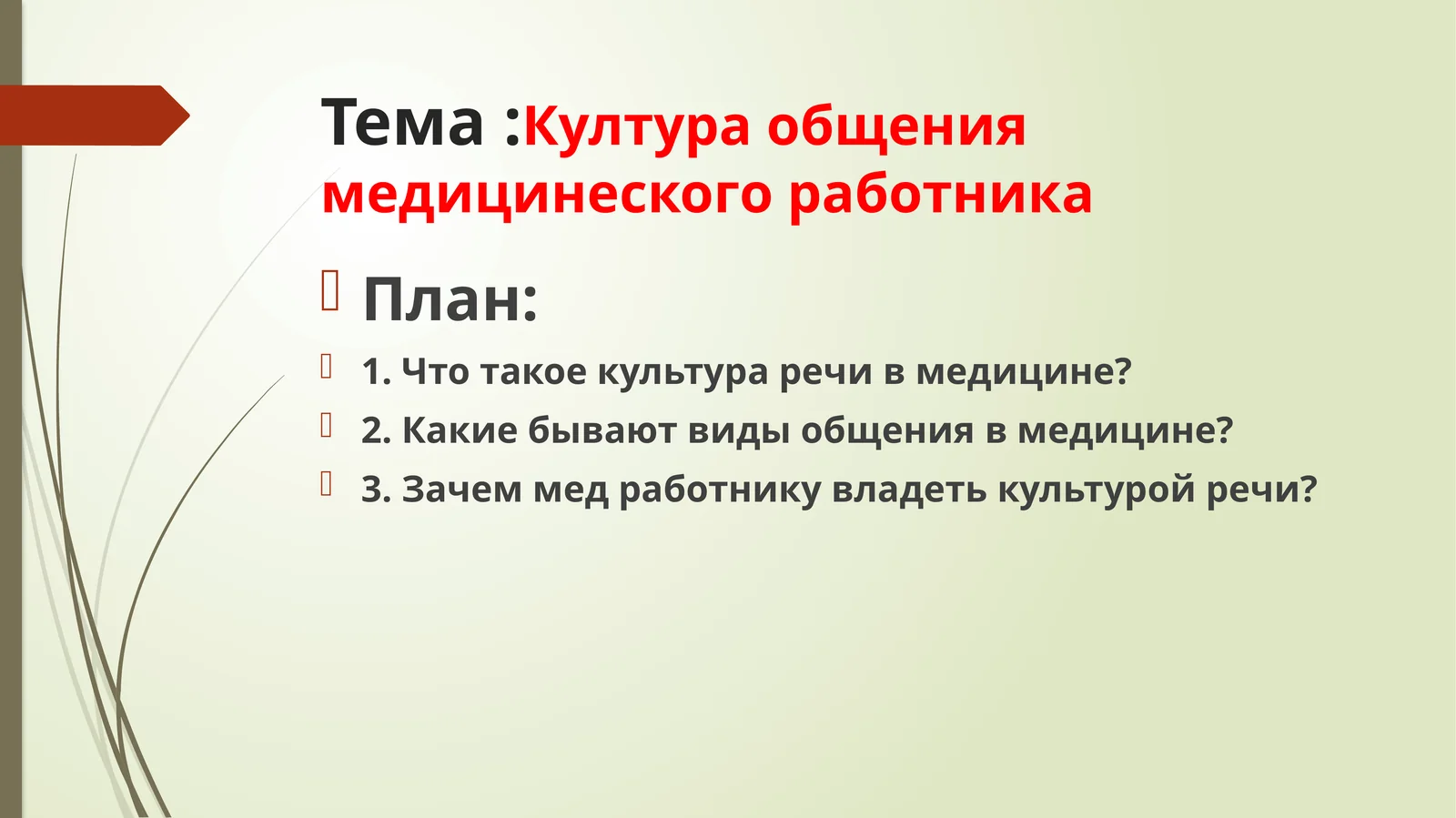 Тема :Култура общения медицинеского работника

План:

1. Что такое культура речи в медицине?

2. Какие бывают виды общения в медицине?

3. Зачем мед работнику владеть культурой речи?